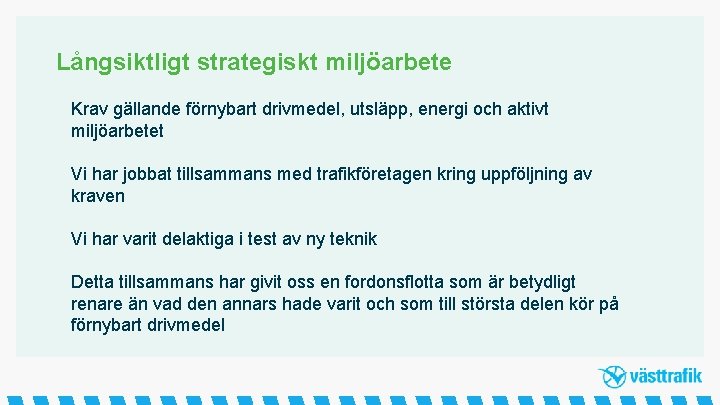 Långsiktligt strategiskt miljöarbete

Krav gällande förnybart drivmedel, utsläpp, energi och aktivt miljöarbetet

Vi har jobbat tillsammans med trafikföretagen kring uppföljning av kraven

Vi har varit delaktiga i test av ny teknik

Detta tillsammans har givit oss en fordonsflotta som är betydligt renare än vad den annars hade varit och som till största delen kör på förnybart drivmedel

västtrafik